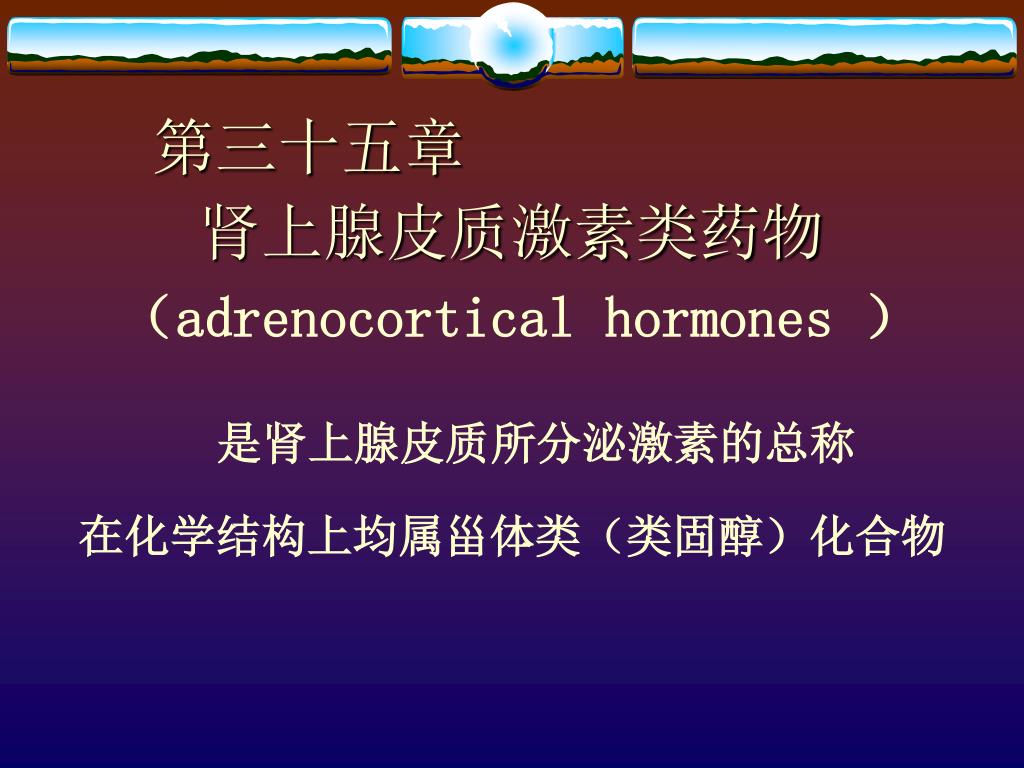 第三十五章
肾上腺皮质激素类药物
（adrenocortical hormones ）

是肾上腺皮质所分泌激素的总称

在化学结构上均属甾体类（类固醇）化合物